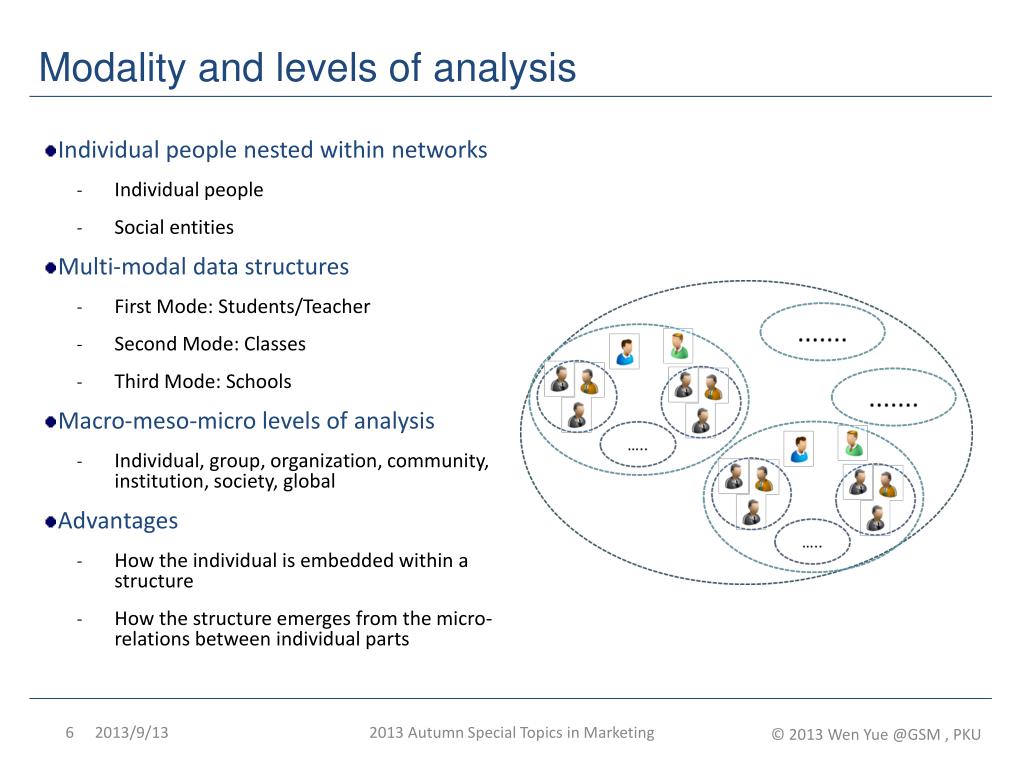 Modality and levels of analysis

Individual people nested within networks

- Individual people
- Social entities

Multi-modal data structures

- First Mode: Students/Teacher
- Second Mode: Classes
- Third Mode: Schools

Macro-meso-micro levels of analysis

- Individual, group, organization, community, institution, society, global

Advantages

- How the individual is embedded within a structure
- How the structure emerges from the micro-relations between individual parts

.......

.......

.....

.....

6 2013/9/13 2013 Autumn Special Topics in Marketing © 2013 Wen Yue @GSM , PKU